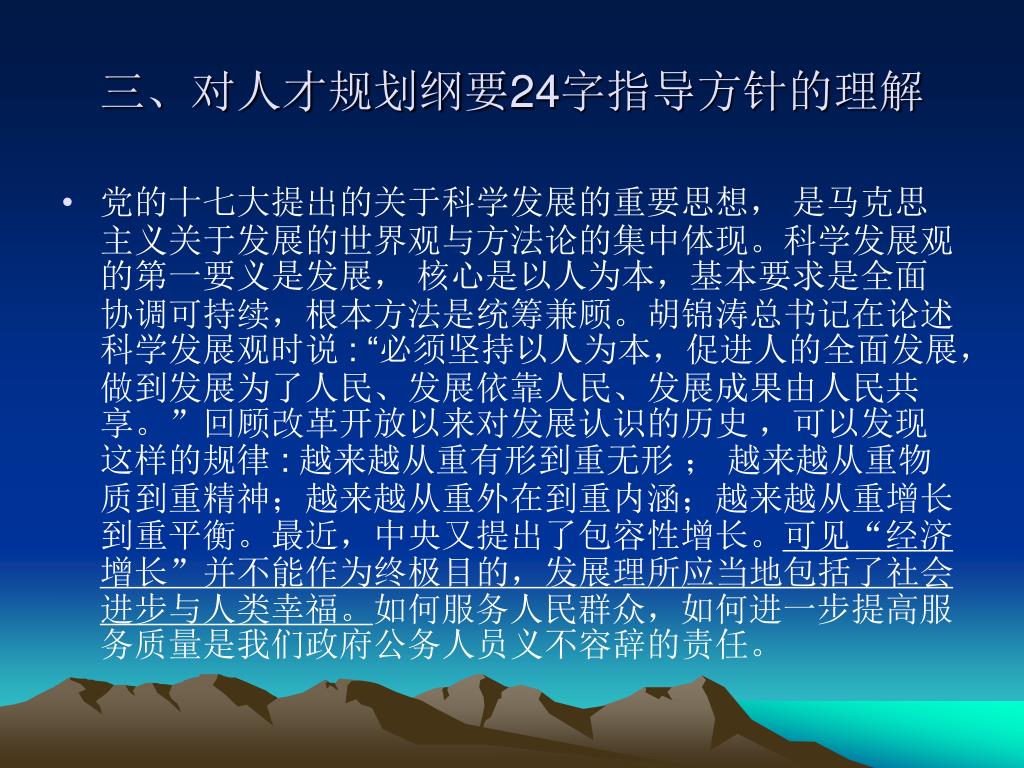 三、对人才规划纲要24字指导方针的理解

• 党的十七大提出的关于科学发展的重要思想， 是马克思主义关于发展的世界观与方法论的集中体现。科学发展观的第一要义是发展， 核心是以人为本，基本要求是全面协调可持续，根本方法是统筹兼顾。胡锦涛总书记在论述科学发展观时说 :“必须坚持以人为本，促进人的全面发展，做到发展为了人民、发展依靠人民、发展成果由人民共享。” 回顾改革开放以来对发展认识的历史 ，可以发现这样的规律 : 越来越从重有形到重无形 ； 越来越从重物质到重精神；越来越从重外在到重内涵；越来越从重增长到重平衡。最近，中央又提出了包容性增长。可见 “经济增长” 并不能作为终极目的，发展理所应当地包括了社会进步与人类幸福。如何服务人民群众，如何进一步提高服务质量是我们政府公务人员义不容辞的责任。